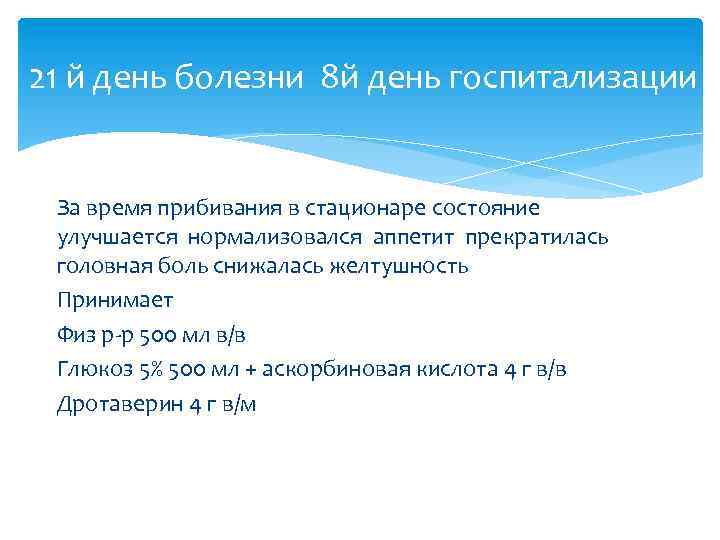 21 й день болезни 8й день госпитализации

За время прибивания в стационаре состояние улучшается нормализовался аппетит прекратилась головная боль снижалась желтушность

Принимает

Физ р-р 500 мл в/в

Глюкоз 5% 500 мл + аскорбиновая кислота 4 г в/в

Дротаверин 4 г в/м